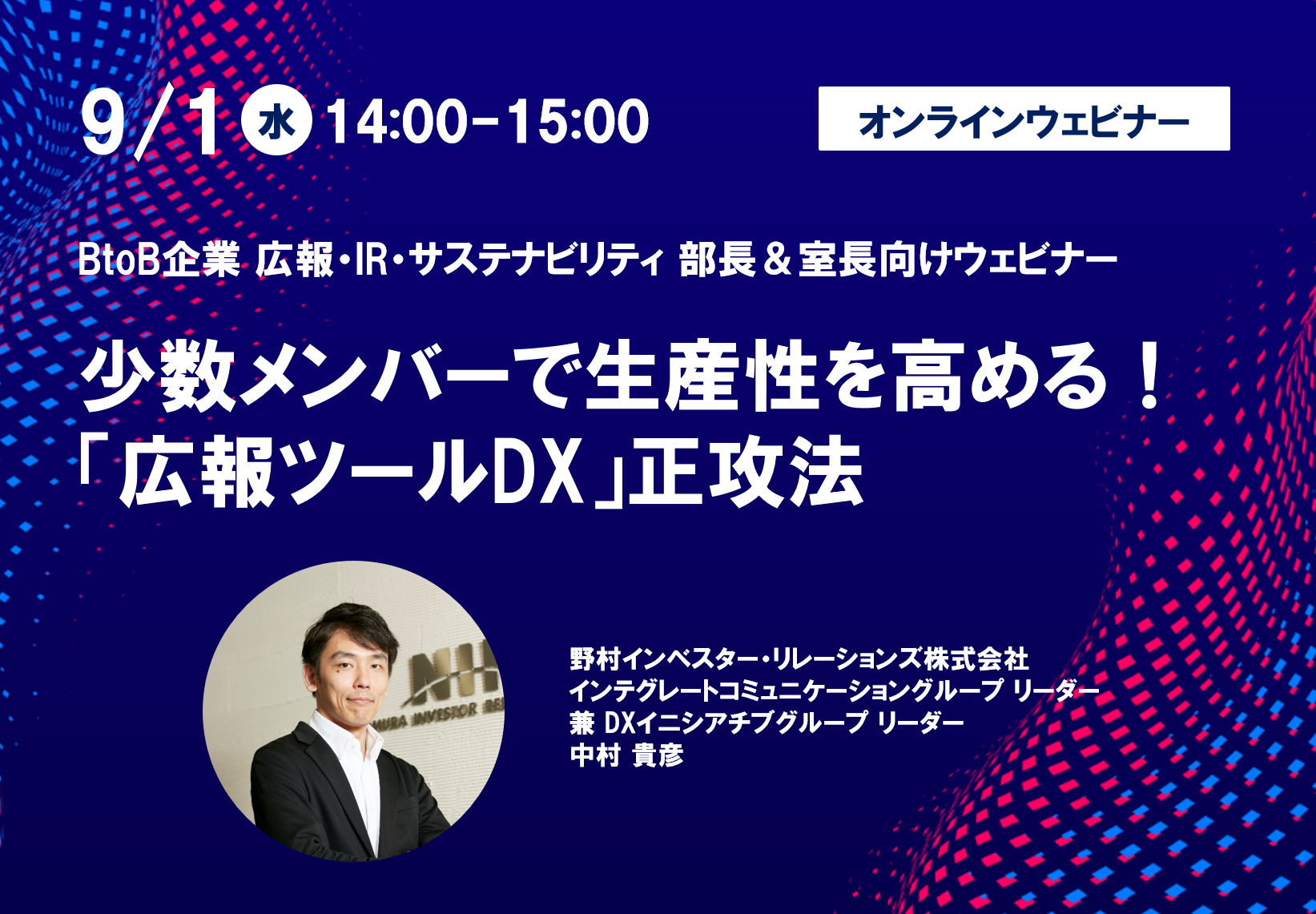 9/1 水 14:00-15:00

オンラインウェビナー

BtoB企業 広報・IR・サステナビリティ 部長＆室長向けウェビナー

少数メンバーで生産性を高める！
「広報ツールDX」正攻法

NI
MURA INVESTOR RE

野村インベスター・リレーションズ株式会社
インテグレートコミュニケーショングループ リーダー
兼 DXイニシアチブグループ リーダー
中村 貴彦